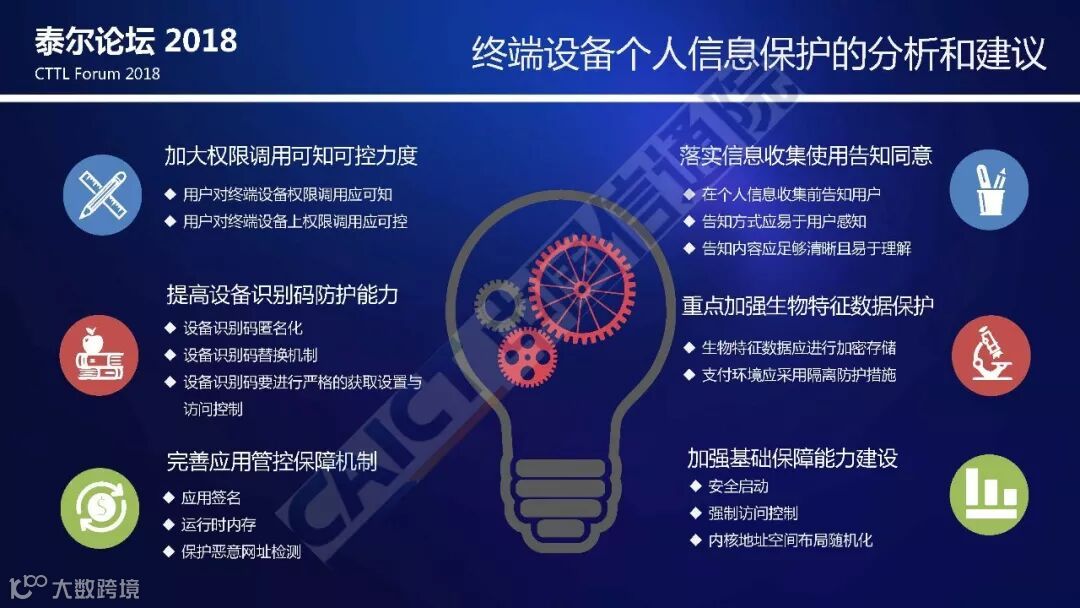 泰尔论坛 2018
CTTL Forum 2018

终端设备个人信息保护的分析和建议

加大权限调用可知可控力度
◆ 用户对终端设备权限调用应可知
◆ 用户对终端设备上权限调用应可控

提高设备识别码防护能力
◆ 设备识别码匿名化
◆ 设备识别码替换机制
◆ 设备识别码要进行严格的获取设置与访问控制

完善应用管控保障机制
◆ 应用签名
◆ 运行时内存
◆ 保护恶意网址检测

落实信息收集使用告知同意
◆ 在个人信息收集前告知用户
◆ 告知方式应易于用户感知
◆ 告知内容应足够清晰且易于理解

重点加强生物特征数据保护
◆ 生物特征数据应进行加密存储
◆ 支付环境应采用隔离防护措施

加强基础保障能力建设
◆ 安全启动
◆ 强制访问控制
◆ 内核地址空间布局随机化

CAICT 中国信通院

大数跨境